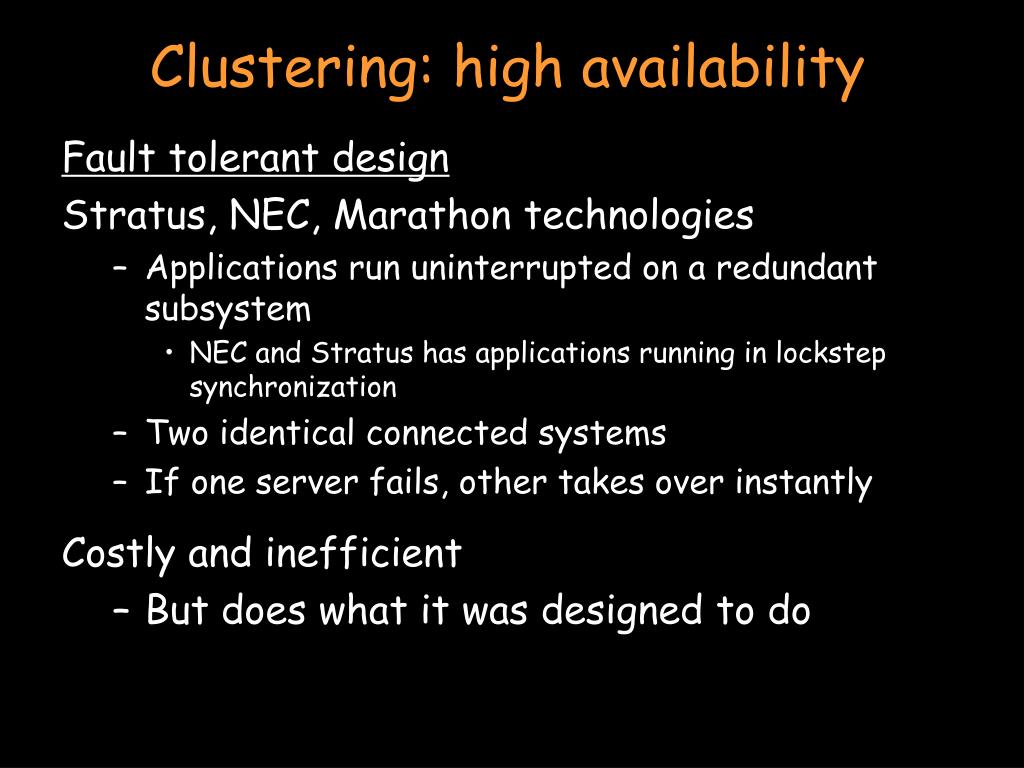 Clustering: high availability

Fault tolerant design

Stratus, NEC, Marathon technologies

– Applications run uninterrupted on a redundant subsystem

• NEC and Stratus has applications running in lockstep synchronization

– Two identical connected systems

– If one server fails, other takes over instantly

Costly and inefficient

– But does what it was designed to do